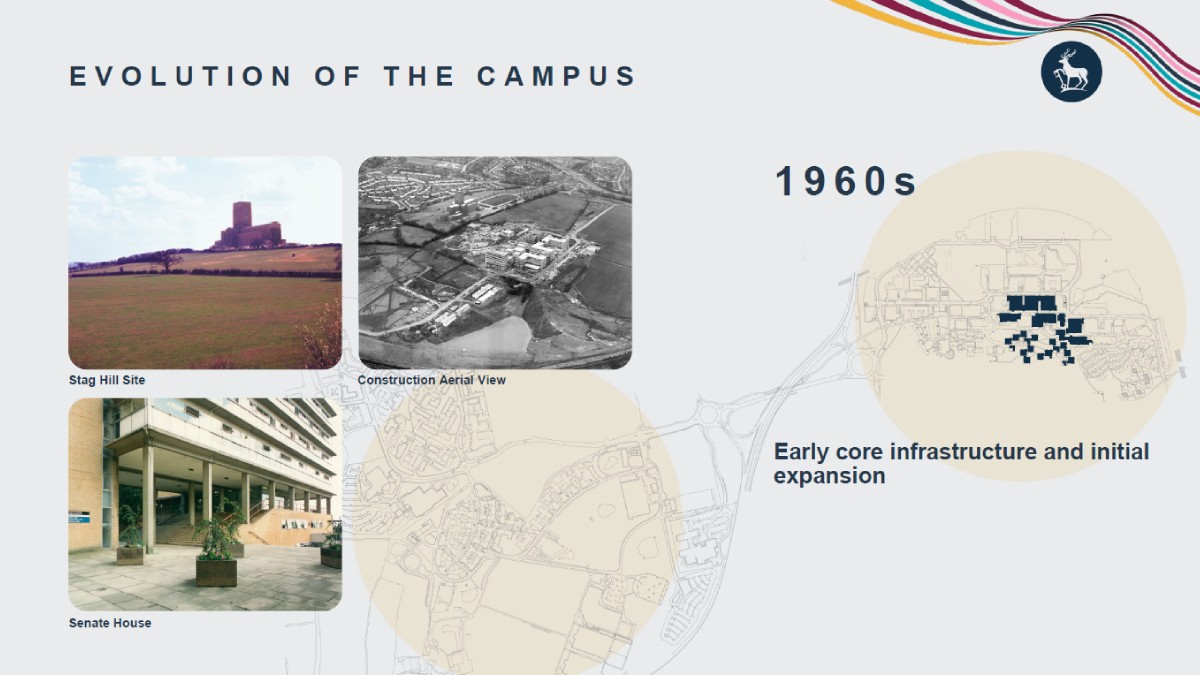 EVOLUTION OF THE CAMPUS

Stag Hill Site

Construction Aerial View

Senate House

1960s

Early core infrastructure and initial expansion